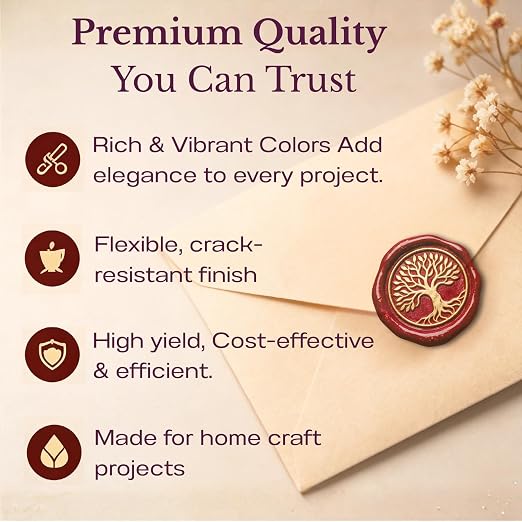 Premium Quality
You Can Trust

Rich & Vibrant Colors Add elegance to every project.

Flexible, crack-resistant finish

High yield, Cost-effective & efficient.

Made for home craft projects